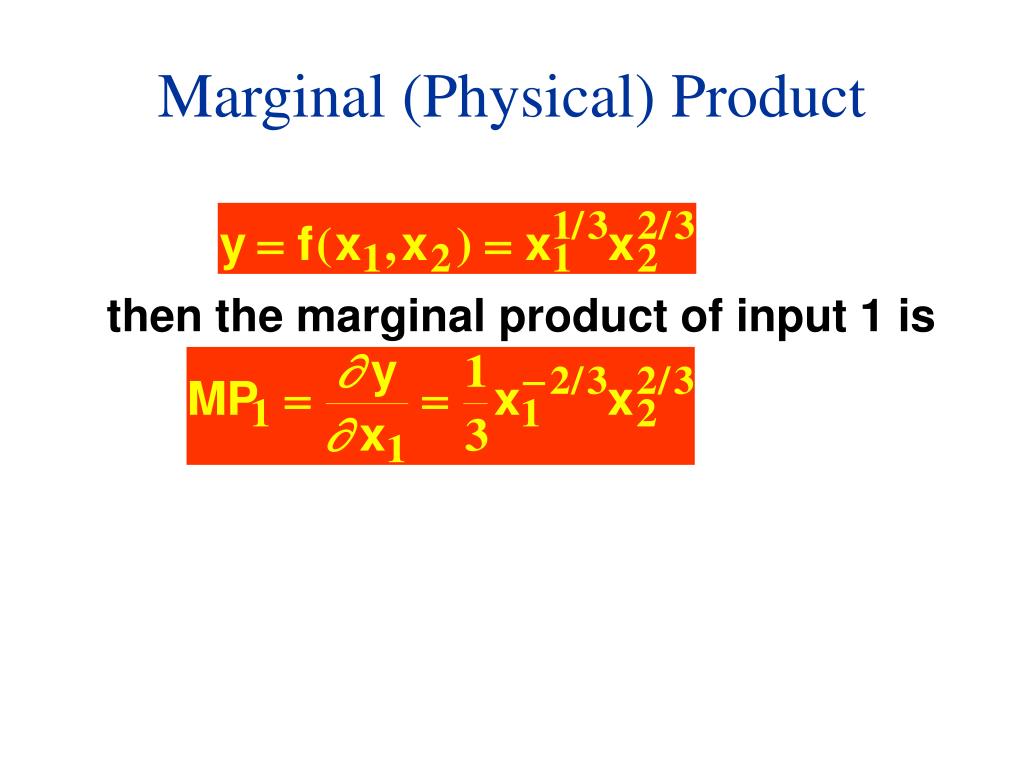 Marginal (Physical) Product

$y = f(x_1, x_2) = x_1^{1/3} x_2^{2/3}$

then the marginal product of input 1 is

$MP_1 = \frac{\partial y}{\partial x_1} = \frac{1}{3} x_1^{-2/3} x_2^{2/3}$